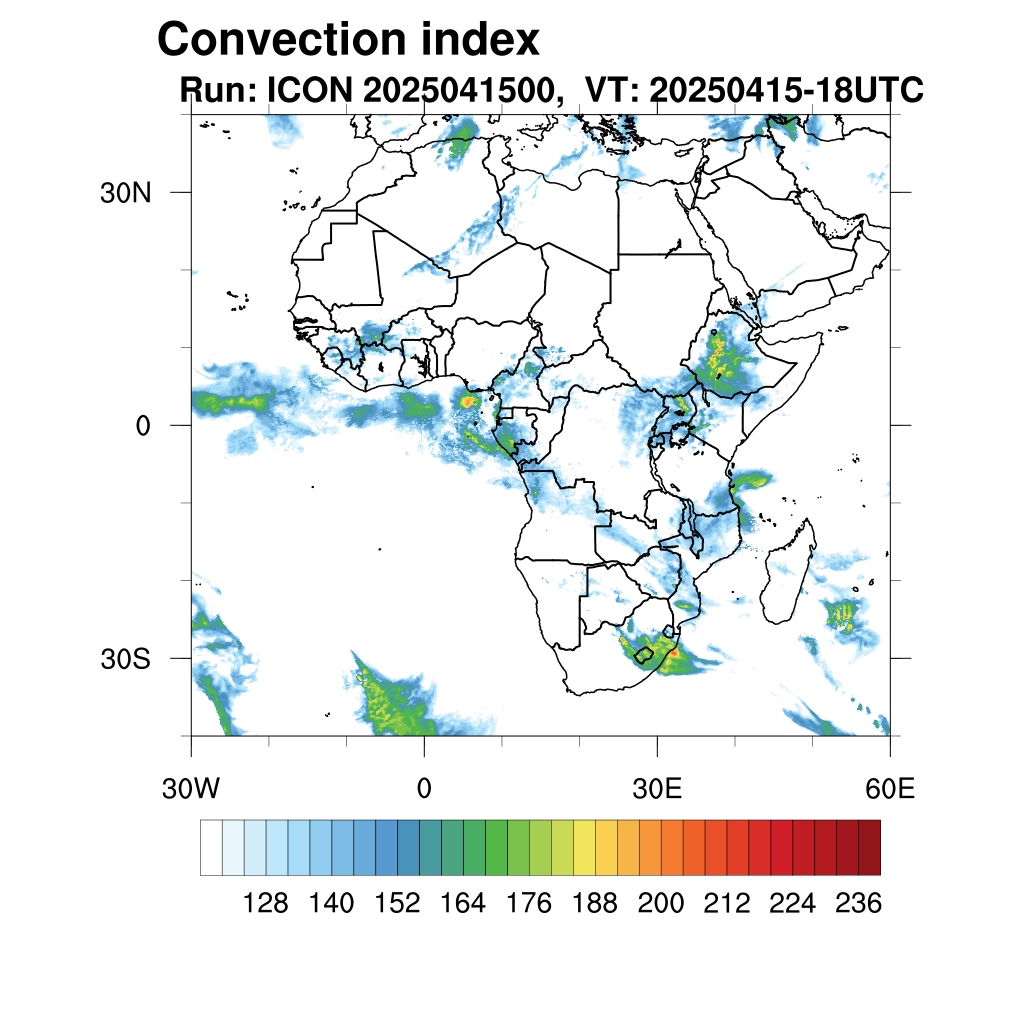 Convection index
Run: ICON 2025041500, VT: 20250415-18UTC

30N
0
30S

30W
0
30E
60E

128 140 152 164 176 188 200 212 224 236